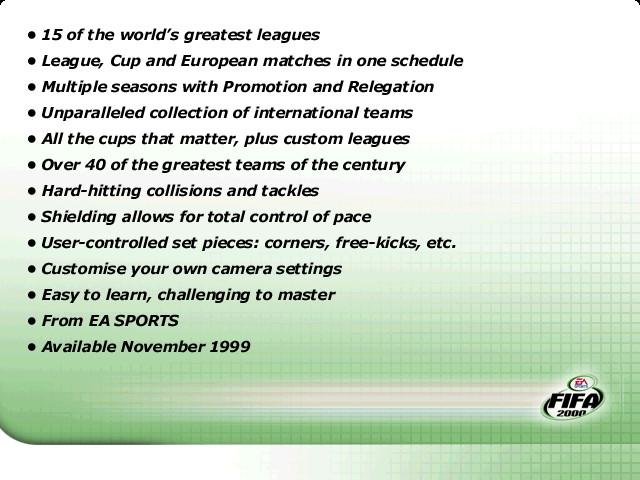 • 15 of the world's greatest leagues
• League, Cup and European matches in one schedule
• Multiple seasons with Promotion and Relegation
• Unparalleled collection of international teams
• All the cups that matter, plus custom leagues
• Over 40 of the greatest teams of the century
• Hard-hitting collisions and tackles
• Shielding allows for total control of pace
• User-controlled set pieces: corners, free-kicks, etc.
• Customise your own camera settings
• Easy to learn, challenging to master
• From EA SPORTS
• Available November 1999

EA SPORTS
FIFA
2000